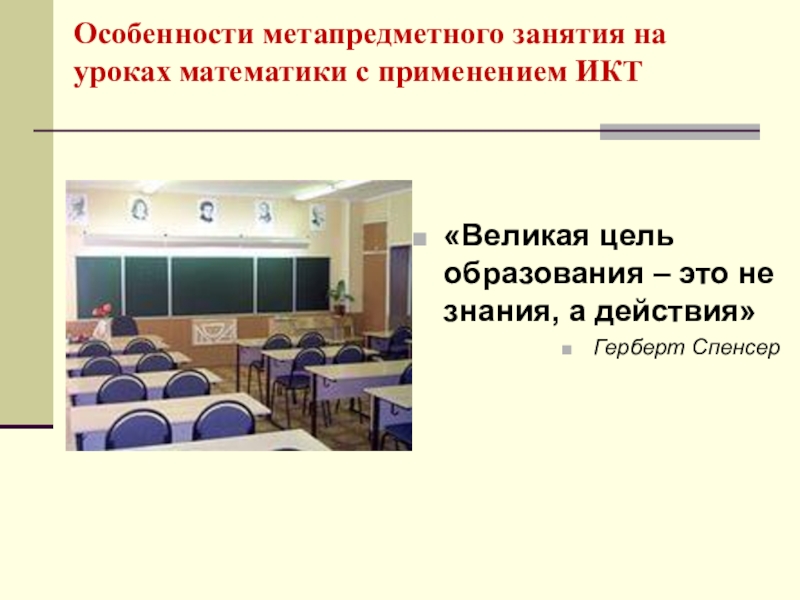 Особенности метапредметного занятия на уроках математики с применением ИКТ

«Великая цель образования – это не знания, а действия»

Герберт Спенсер